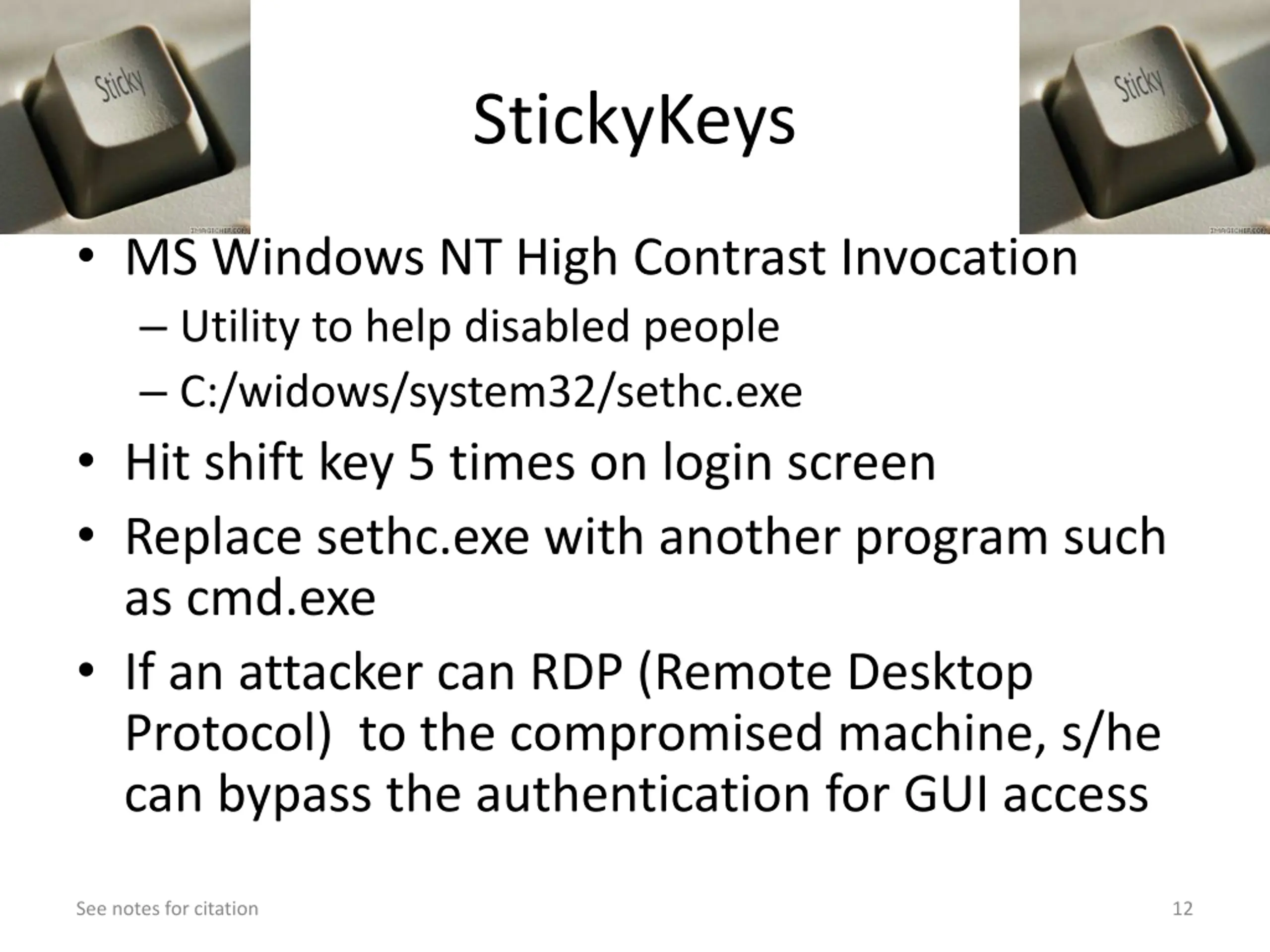 Sticky

StickyKeys

Sticky

• MS Windows NT High Contrast Invocation
– Utility to help disabled people
– C:/widows/system32/sethc.exe
• Hit shift key 5 times on login screen
• Replace sethc.exe with another program such as cmd.exe
• If an attacker can RDP (Remote Desktop Protocol) to the compromised machine, s/he can bypass the authentication for GUI access

See notes for citation

12